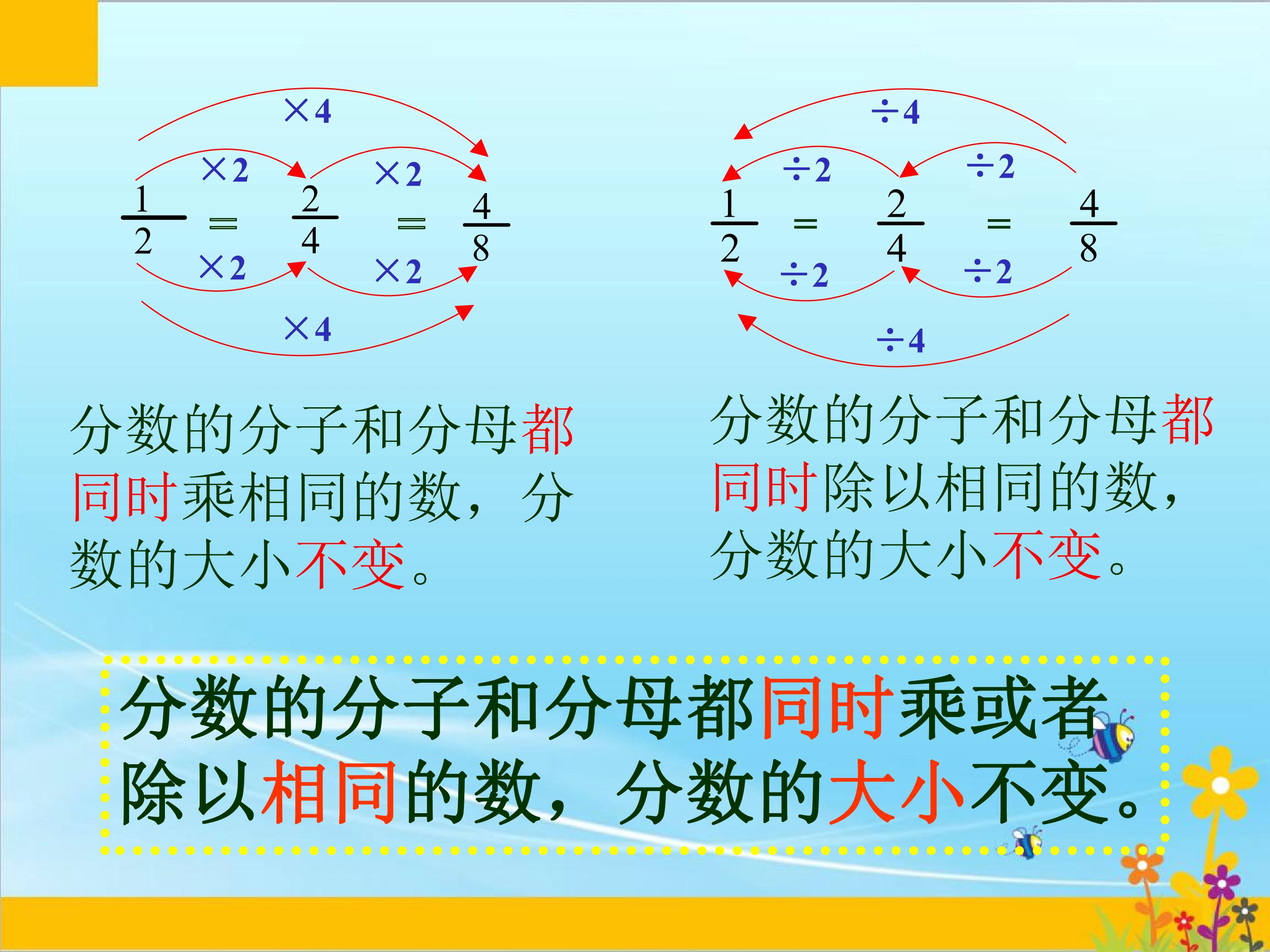 $\times 4$

$\times 2$ $\times 2$

$\frac{1}{2} = \frac{2}{4} = \frac{4}{8}$

$\times 2$ $\times 2$

$\times 4$

$\div 4$

$\div 2$ $\div 2$

$\frac{1}{2} = \frac{2}{4} = \frac{4}{8}$

$\div 2$ $\div 2$

$\div 4$

分数的分子和分母都同时乘相同的数，分数的大小不变。

分数的分子和分母都同时除以相同的数，分数的大小不变。

分数的分子和分母都同时乘或者除以相同的数，分数的大小不变。